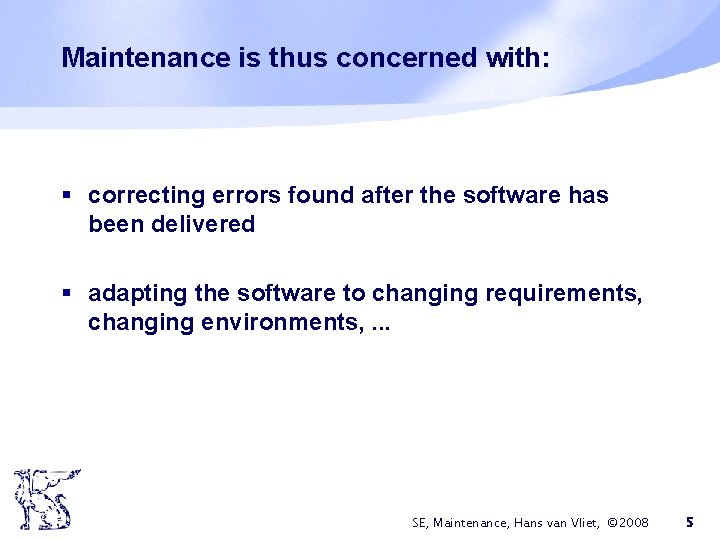 Maintenance is thus concerned with:

▪ correcting errors found after the software has been delivered

▪ adapting the software to changing requirements, changing environments, ...

SE, Maintenance, Hans van Vliet, ©2008 5